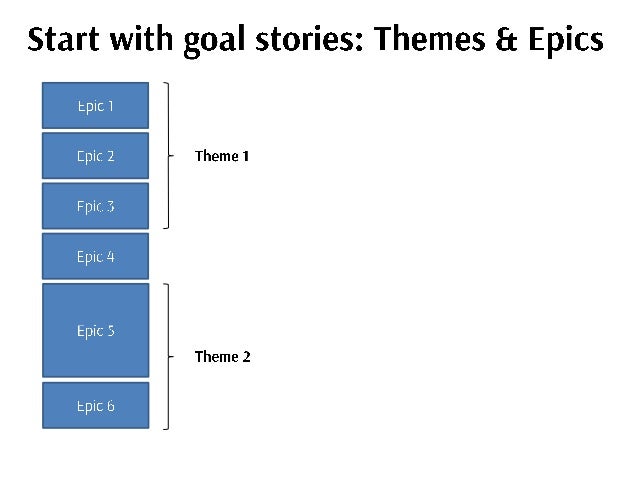 Start with goal stories: Themes & Epics

Epic 1

Epic 2

Epic 3

Theme 1

Epic 4

Epic 5

Epic 6

Theme 2